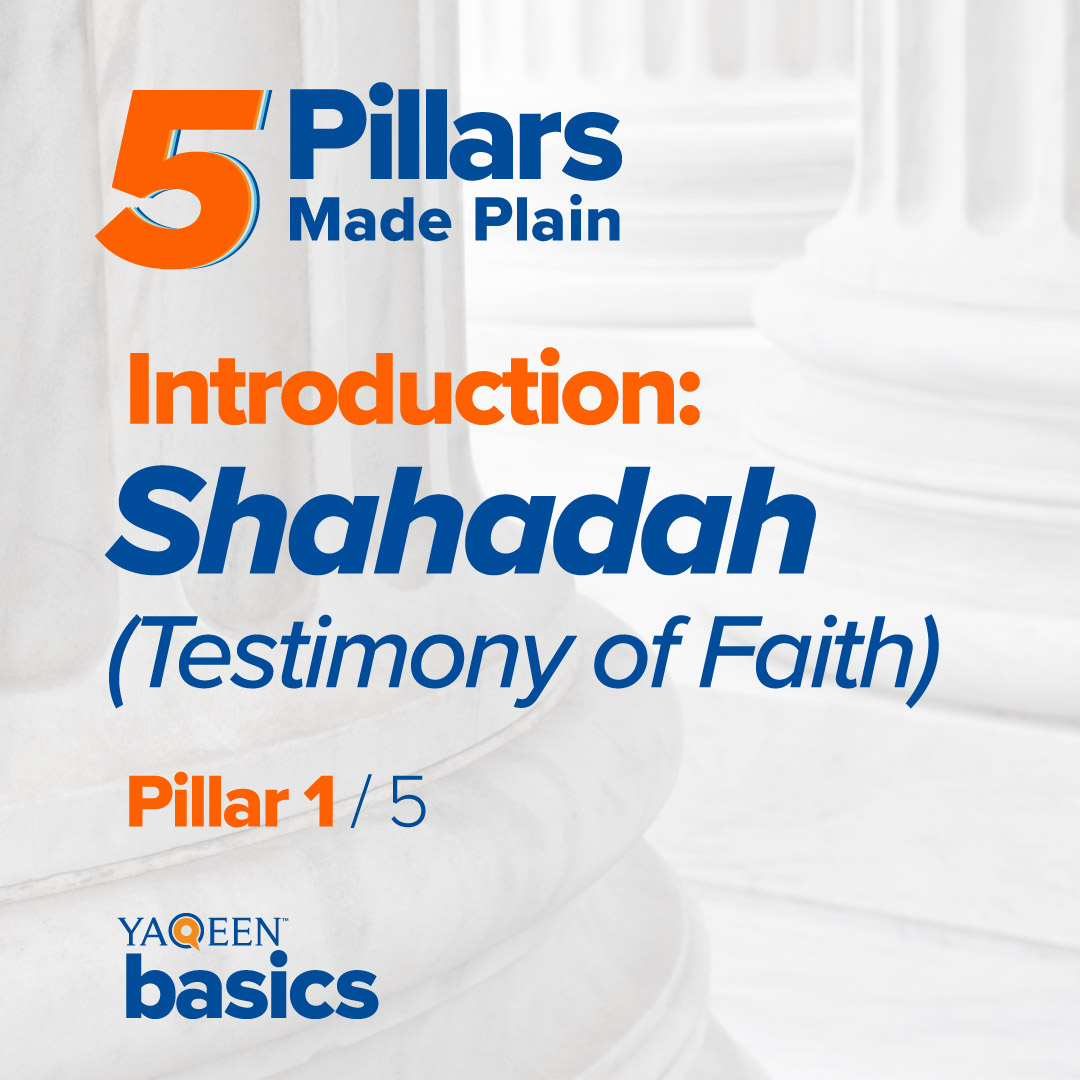 5 Pillars Made Plain

Introduction:
Shahadah
(Testimony of Faith)

Pillar 1 / 5

YAQEEN™
basics